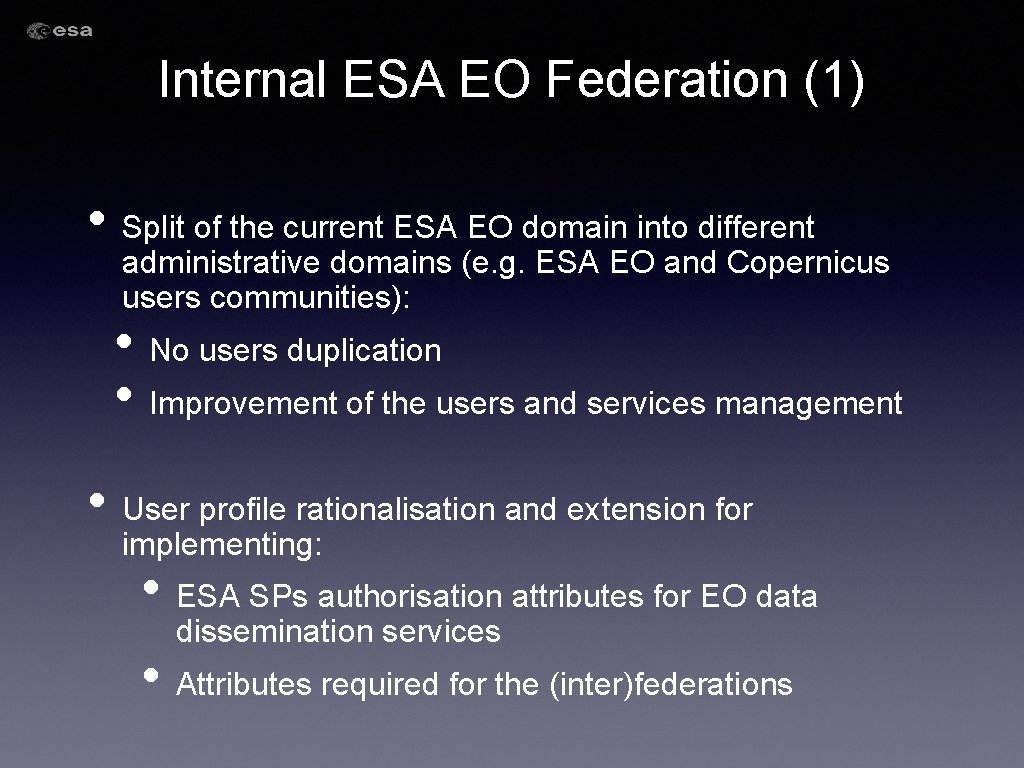 esa

Internal ESA EO Federation (1)

• Split of the current ESA EO domain into different administrative domains (e.g. ESA EO and Copernicus users communities):

• No users duplication

• Improvement of the users and services management

• User profile rationalisation and extension for implementing:

• ESA SPs authorisation attributes for EO data dissemination services

• Attributes required for the (inter)federations